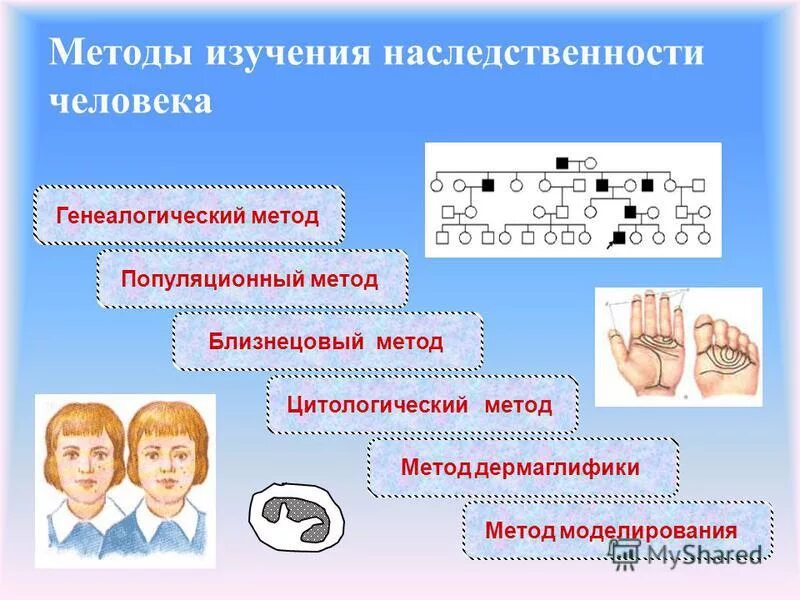 Методы изучения наследственности человека

Генеалогический метод

Популяционный метод

Близнецовый метод

Цитологический метод

Метод дермаглифики

Метод моделирования

MyShared